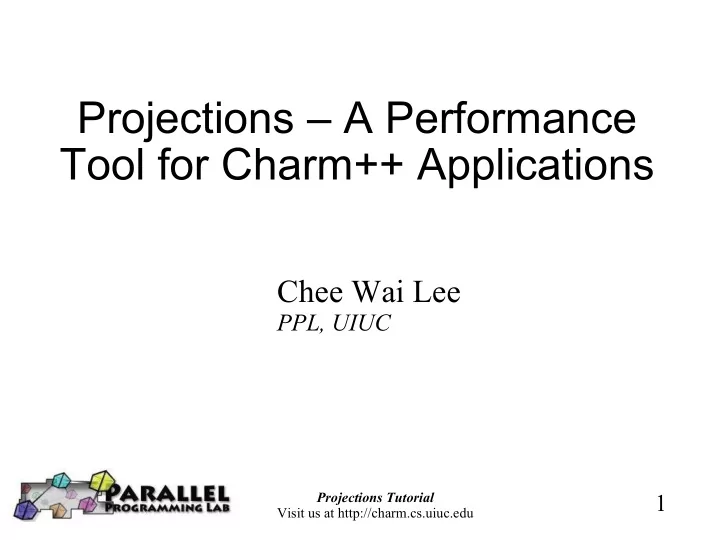 Projections – A Performance Tool for Charm++ Applications

Chee Wai Lee
PPL, UIUC

PARALLEL
PROGRAMMING LAB

Projections Tutorial
Visit us at http://charm.cs.uiuc.edu

1